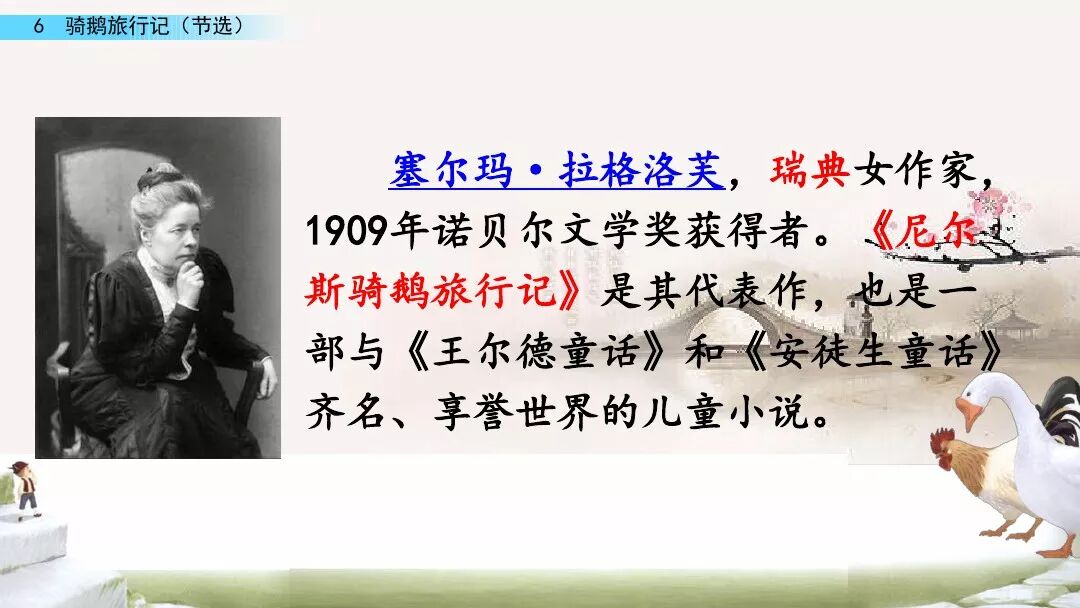 6　骑鹅旅行记（节选）

塞尔玛·拉格洛芙，瑞典女作家，1909年诺贝尔文学奖获得者。《尼尔斯骑鹅旅行记》是其代表作，也是一部与《王尔德童话》和《安徒生童话》齐名、享誉世界的儿童小说。